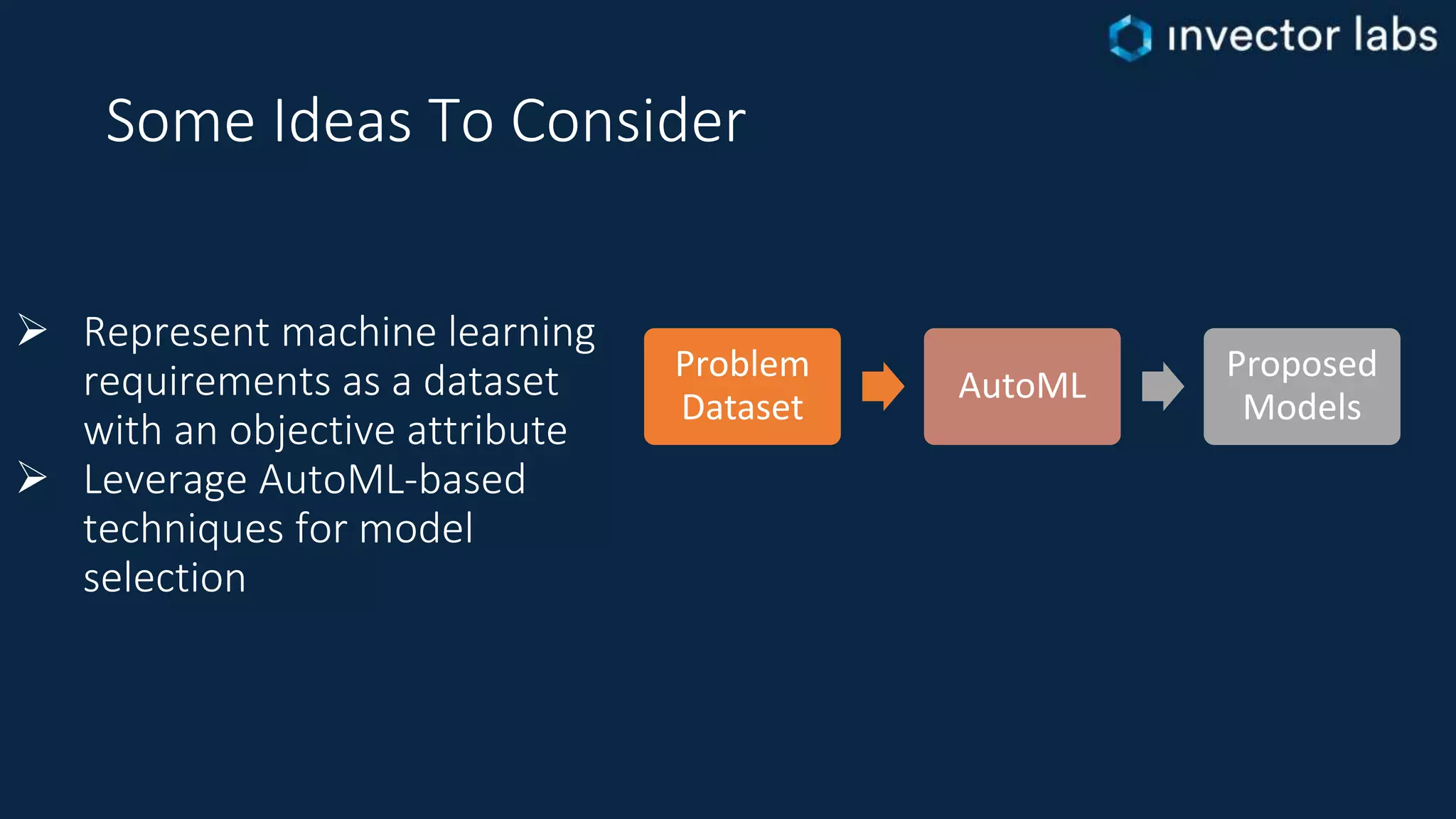 invector labs

Some Ideas To Consider

➢ Represent machine learning requirements as a dataset with an objective attribute
➢ Leverage AutoML-based techniques for model selection

Problem Dataset

AutoML

Proposed Models